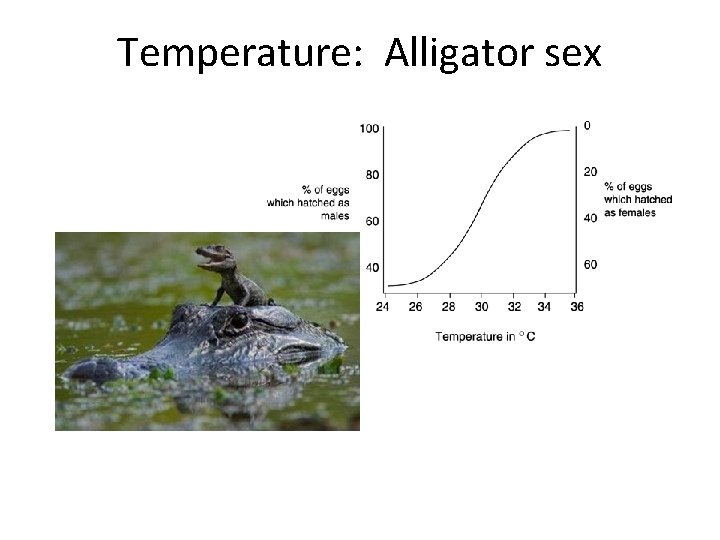 Temperature: Alligator sex

% of eggs which hatched as males

100
80
60
40

0
20
40
60

% of eggs which hatched as females

24 26 28 30 32 34 36

Temperature in °C